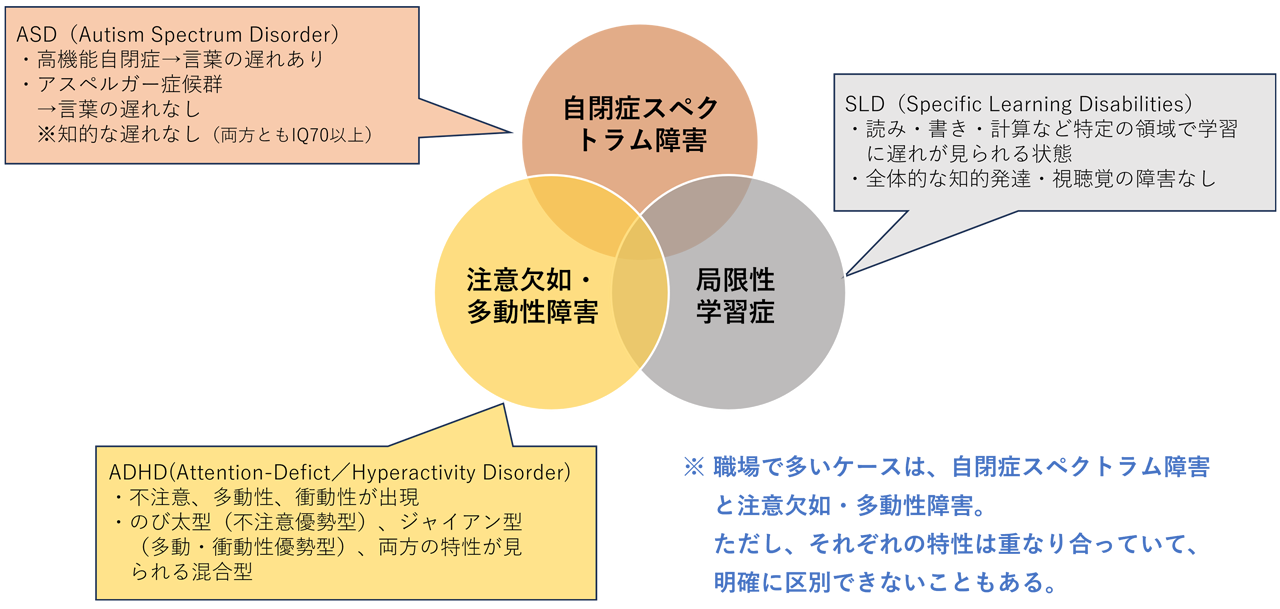 ASD（Autism Spectrum Disorder）
・高機能自閉症→言葉の遅れあり
・アスペルガー症候群
→言葉の遅れなし
※知的な遅れなし（両方ともIQ70以上）

自閉症スペクトラム障害

SLD（Specific Learning Disabilities）
・読み・書き・計算など特定の領域で学習に遅れが見られる状態
・全体的な知的発達・視聴覚の障害なし

注意欠如・多動性障害

局限性学習症

ADHD(Attention-Defict／Hyperactivity Disorder)
・不注意、多動性、衝動性が出現
・のび太型（不注意優勢型）、ジャイアン型（多動・衝動性優勢型）、両方の特性が見られる混合型

※ 職場で多いケースは、自閉症スペクトラム障害と注意欠如・多動性障害。
ただし、それぞれの特性は重なり合っていて、明確に区別できないこともある。